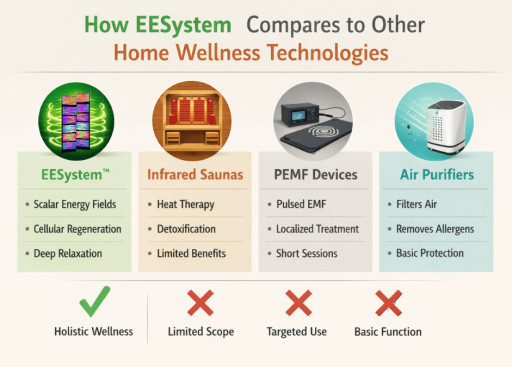 How EESystem Compares to Other Home Wellness Technologies

EESystem™
• Scalar Energy Fields
• Cellular Regeneration
• Deep Relaxation

Infrared Saunas
• Heat Therapy
• Detoxification
• Limited Benefits

PEMF Devices
• Pulsed EMF
• Localized Treatment
• Short Sessions

Air Purifiers
• Filters Air
• Removes Allergens
• Basic Protection

Holistic Wellness

Limited Scope

Targeted Use

Basic Function